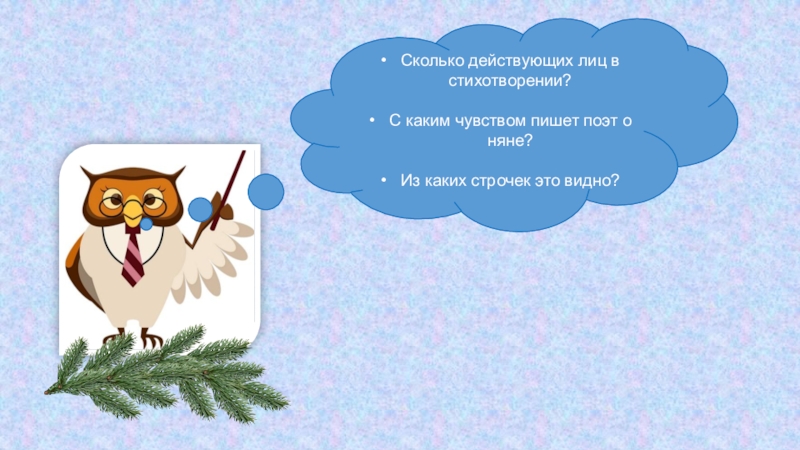 • Сколько действующих лиц в стихотворении?

• С каким чувством пишет поэт о няне?

• Из каких строчек это видно?